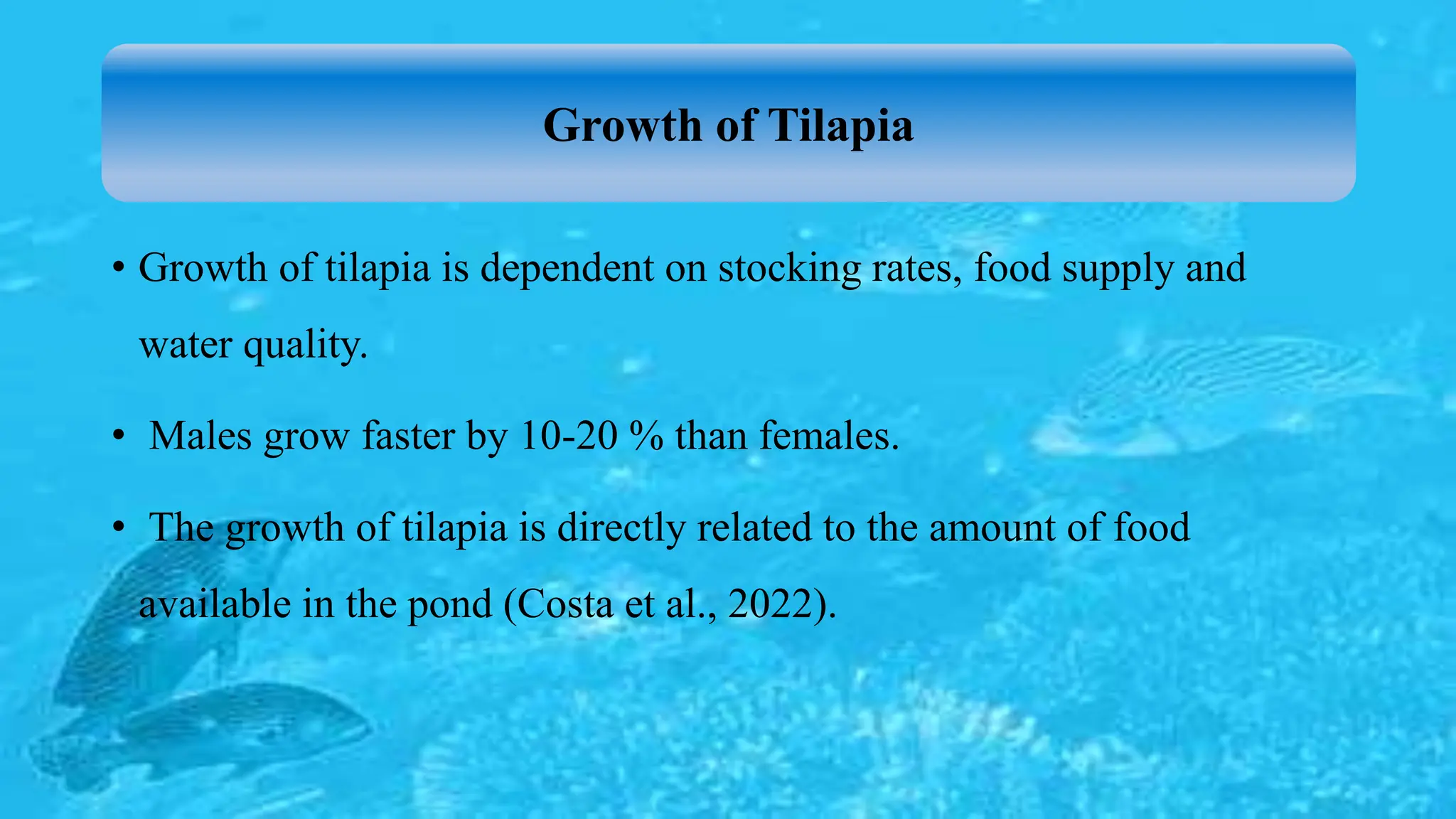 Growth of Tilapia

• Growth of tilapia is dependent on stocking rates, food supply and water quality.

• Males grow faster by 10-20 % than females.

• The growth of tilapia is directly related to the amount of food available in the pond (Costa et al., 2022).